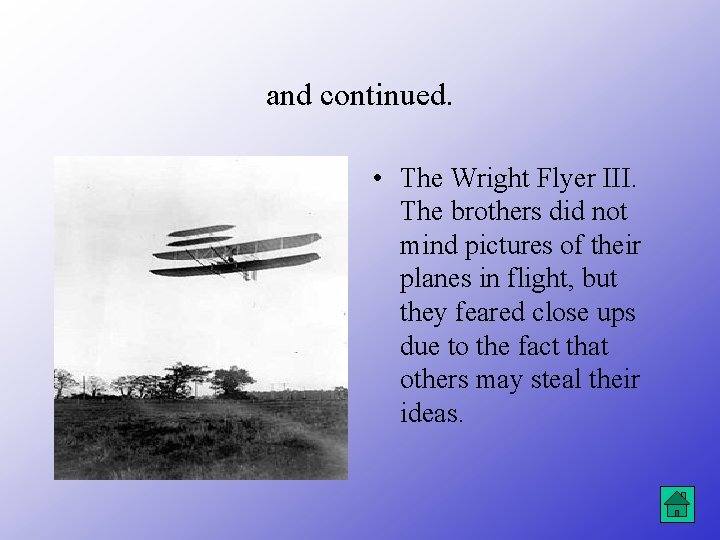 and continued.

• The Wright Flyer III. The brothers did not mind pictures of their planes in flight, but they feared close ups due to the fact that others may steal their ideas.